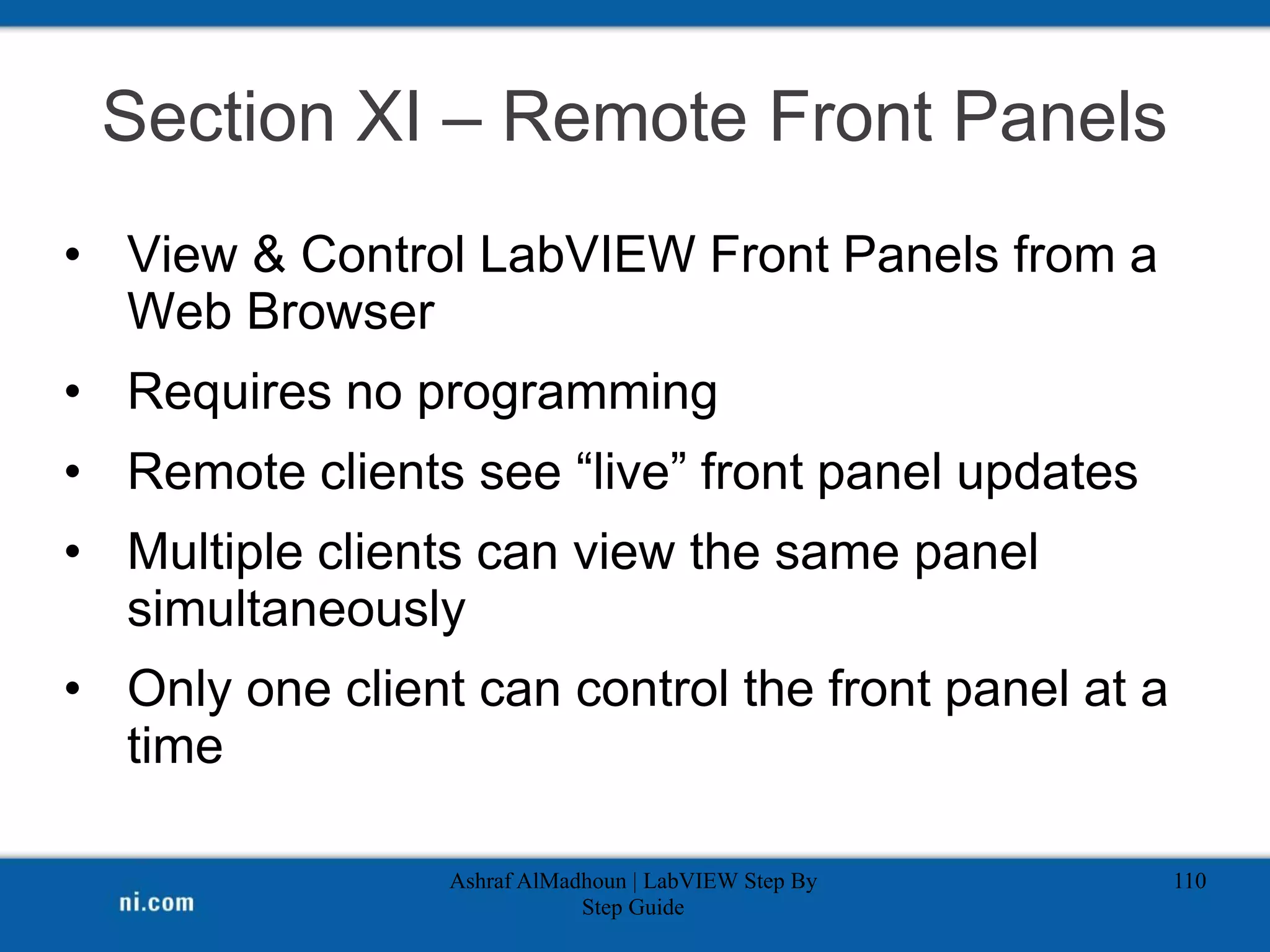 Section XI – Remote Front Panels

• View & Control LabVIEW Front Panels from a Web Browser
• Requires no programming
• Remote clients see “live” front panel updates
• Multiple clients can view the same panel simultaneously
• Only one client can control the front panel at a time

ni.com

Ashraf AlMadhoun | LabVIEW Step By Step Guide

110